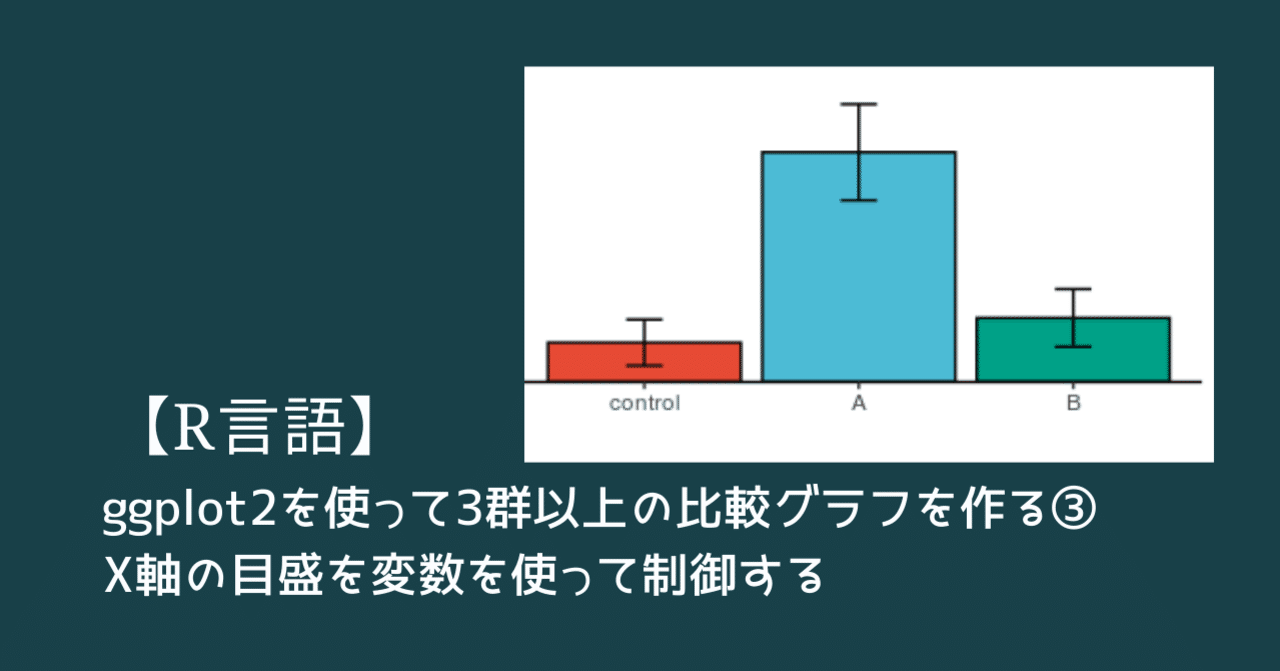 control

A

B

【R言語】

ggplot2を使って3群以上の比較グラフを作る③
X軸の目盛を変数を使って制御する